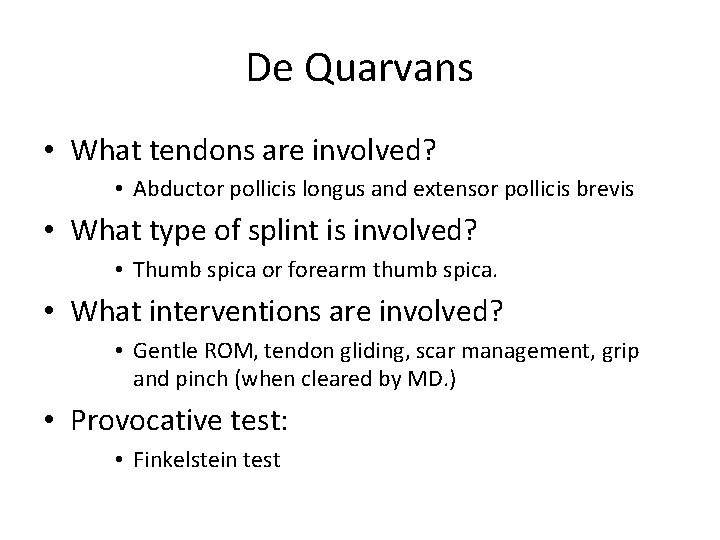 De Quarvans

• What tendons are involved?
  • Abductor pollicis longus and extensor pollicis brevis
• What type of splint is involved?
  • Thumb spica or forearm thumb spica.
• What interventions are involved?
  • Gentle ROM, tendon gliding, scar management, grip and pinch (when cleared by MD.)
• Provocative test:
  • Finkelstein test